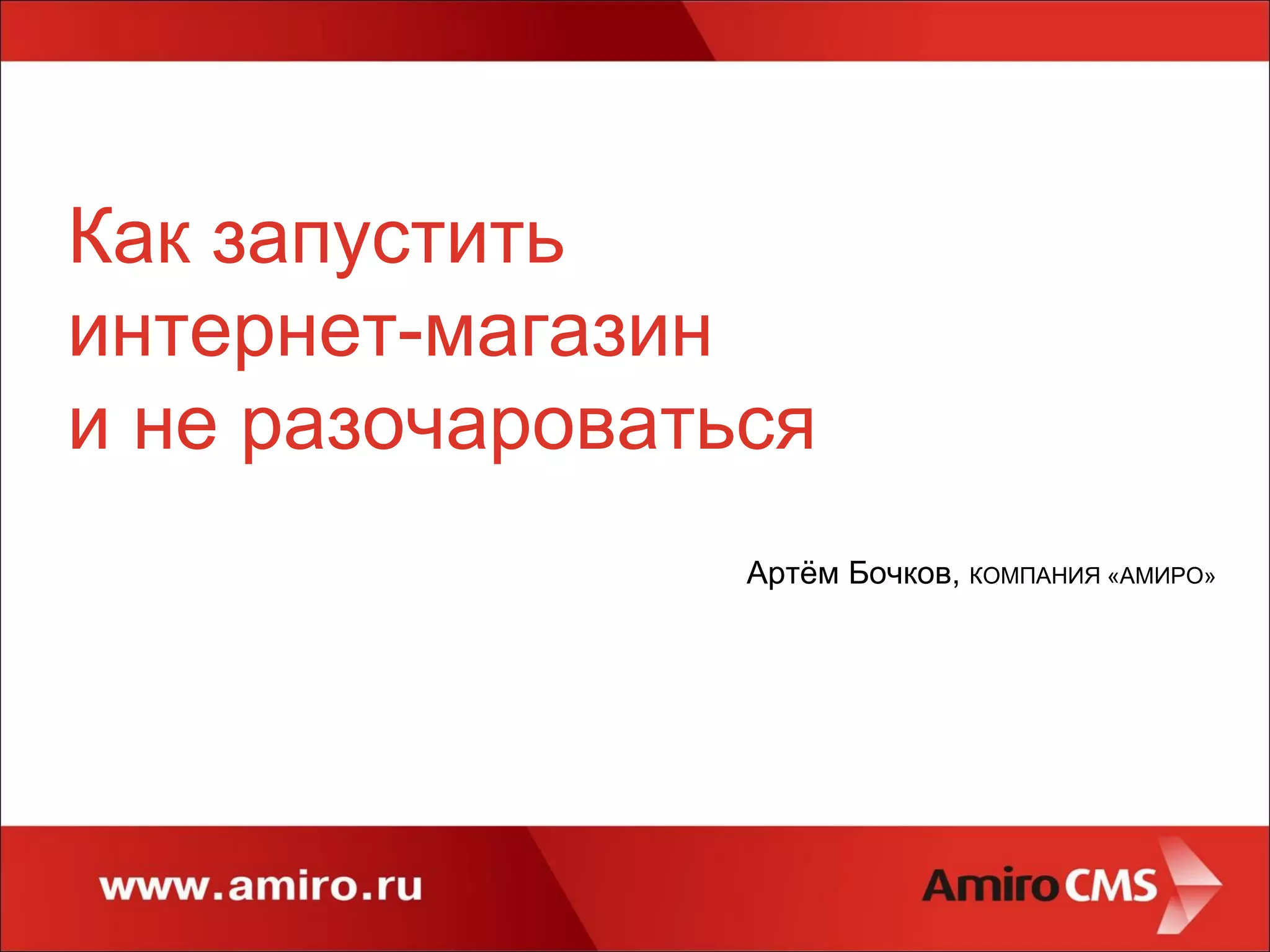 Как запустить интернет-магазин и не разочароваться

Артём Бочков, КОМПАНИЯ «АМИРО»

www.amiro.ru

Amiro CMS